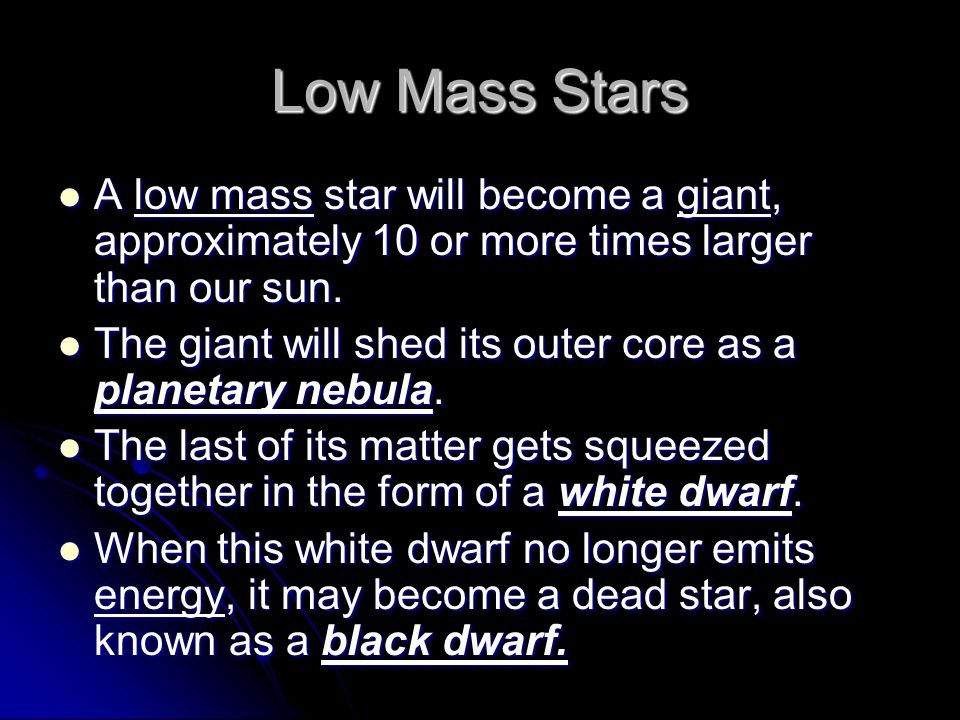 Low Mass Stars

- A low mass star will become a giant, approximately 10 or more times larger than our sun.
- The giant will shed its outer core as a planetary nebula.
- The last of its matter gets squeezed together in the form of a white dwarf.
- When this white dwarf no longer emits energy, it may become a dead star, also known as a black dwarf.